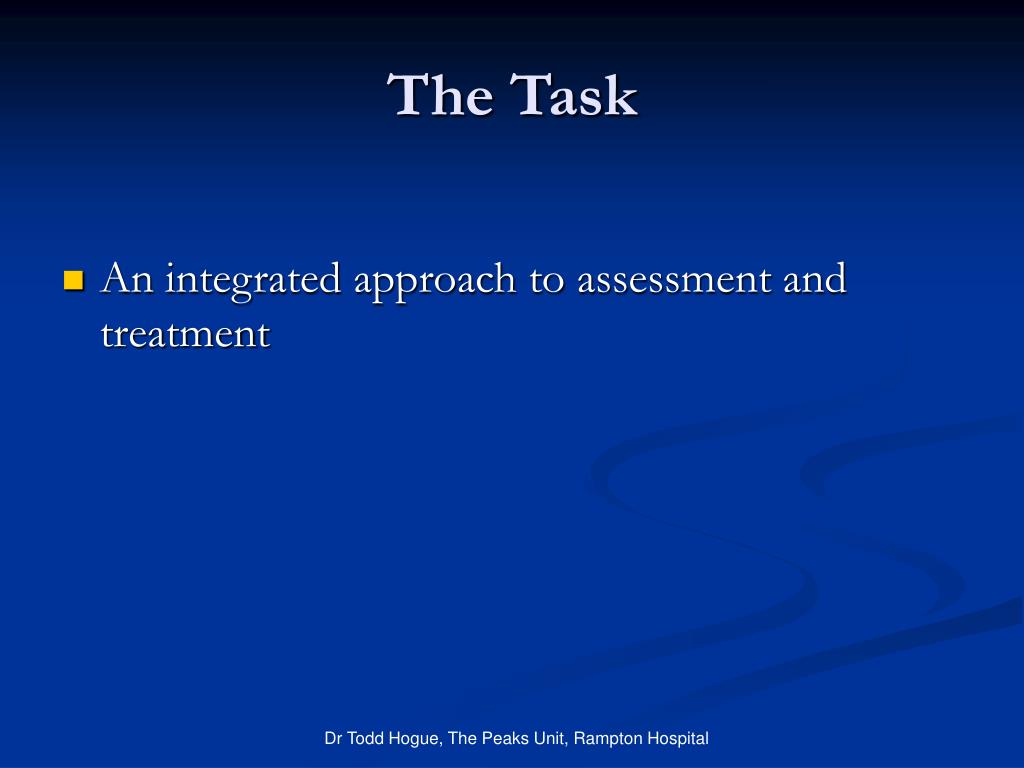 The Task

An integrated approach to assessment and treatment

Dr Todd Hogue, The Peaks Unit, Rampton Hospital